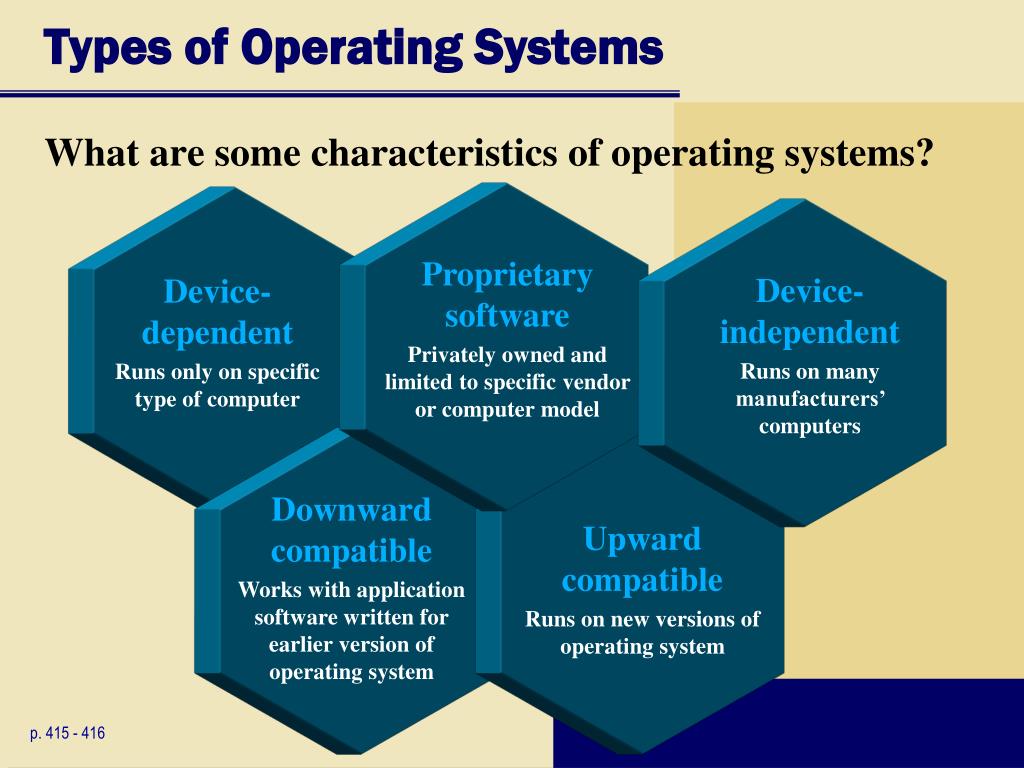 Types of Operating Systems

What are some characteristics of operating systems?

Device-dependent
Runs only on specific type of computer

Proprietary software
Privately owned and limited to specific vendor or computer model

Device-independent
Runs on many manufacturers' computers

Downward compatible
Works with application software written for earlier version of operating system

Upward compatible
Runs on new versions of operating system

p. 415 - 416